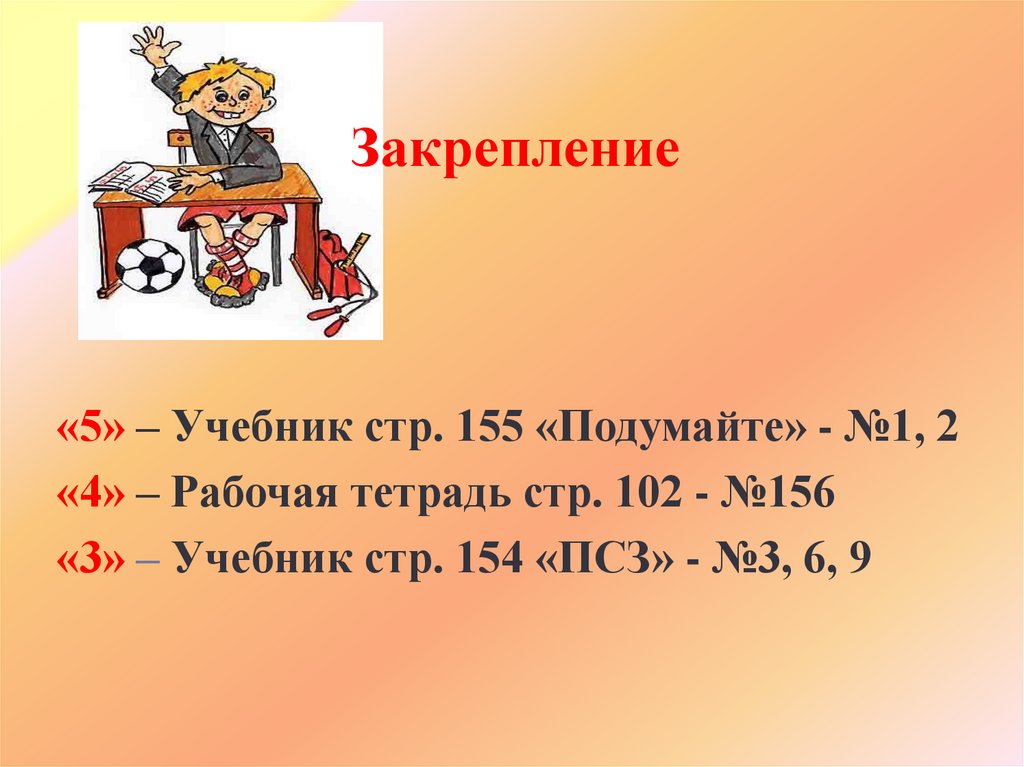 Закрепление

«5» – Учебник стр. 155 «Подумайте» - №1, 2
«4» – Рабочая тетрадь стр. 102 - №156
«3» – Учебник стр. 154 «ПСЗ» - №3, 6, 9